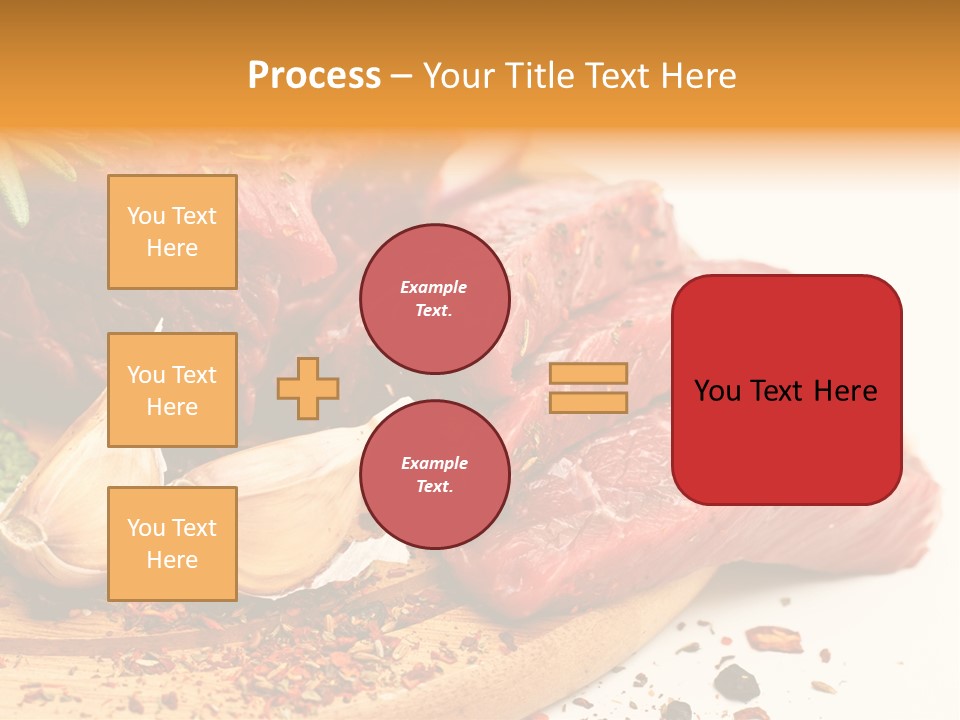 Process – Your Title Text Here

You Text Here

You Text Here

You Text Here

Example Text.

Example Text.

You Text Here